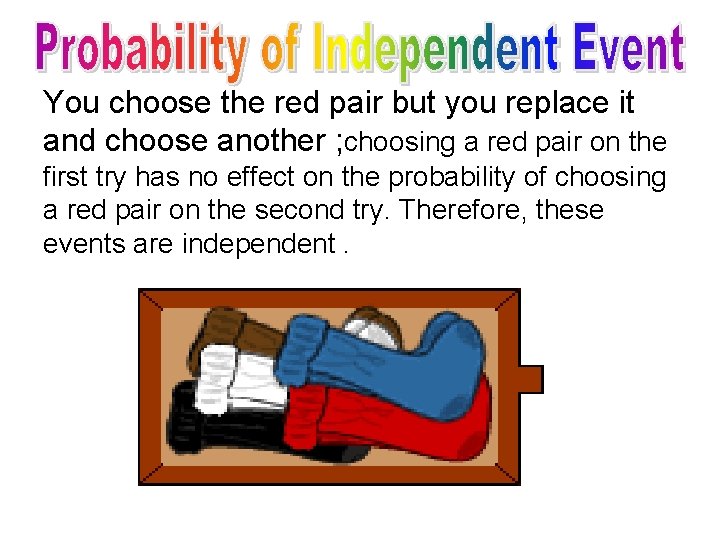 Probability of Independent Event

You choose the red pair but you replace it and choose another ;choosing a red pair on the first try has no effect on the probability of choosing a red pair on the second try. Therefore, these events are independent .